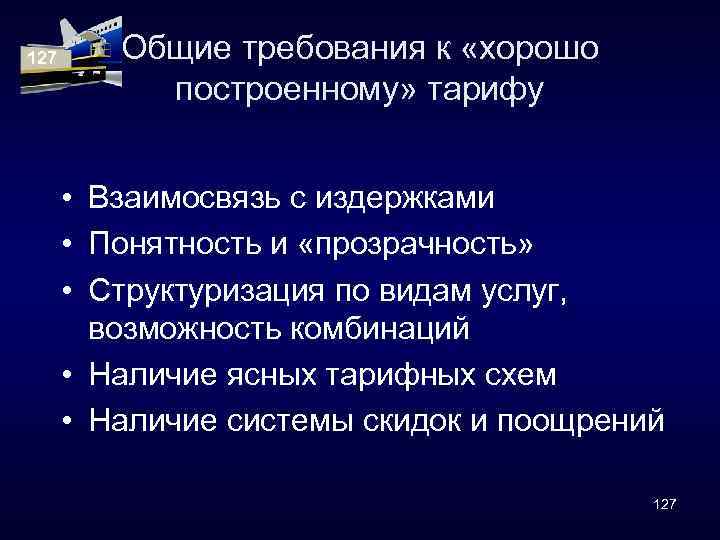 127

Общие требования к «хорошо построенному» тарифу

• Взаимосвязь с издержками
• Понятность и «прозрачность»
• Структуризация по видам услуг, возможность комбинаций
• Наличие ясных тарифных схем
• Наличие системы скидок и поощрений

127